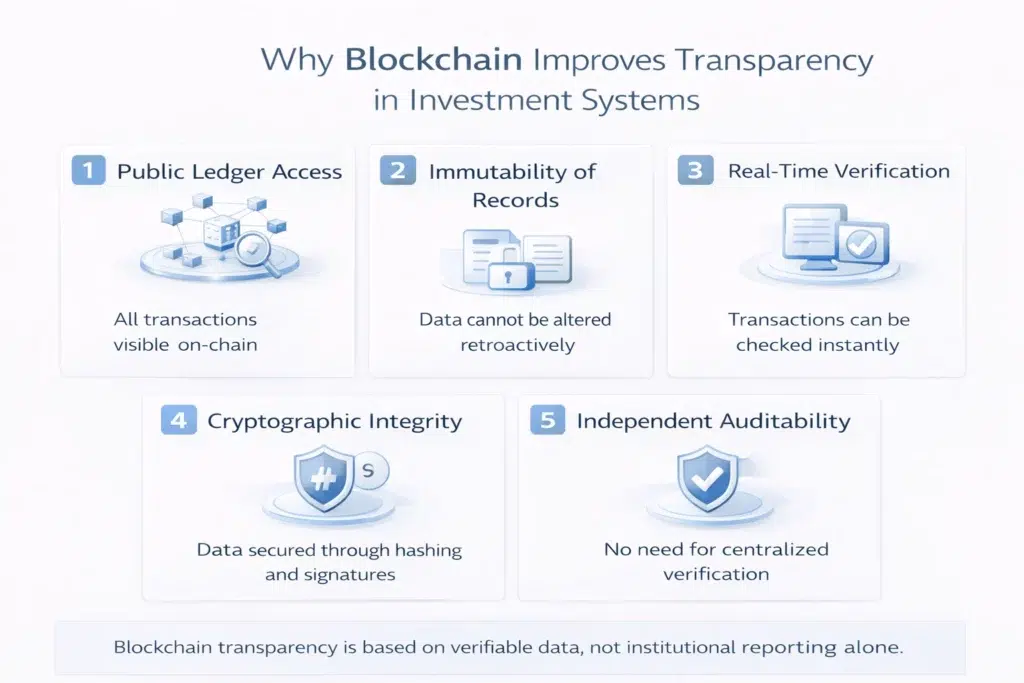 Why Blockchain Improves Transparency in Investment Systems

1 Public Ledger Access

All transactions visible on-chain

2 Immutability of Records

Data cannot be altered retroactively

3 Real-Time Verification

Transactions can be checked instantly

4 Cryptographic Integrity

#

S

Data secured through hashing and signatures

5 Independent Auditability

No need for centralized verification

Blockchain transparency is based on verifiable data, not institutional reporting alone.